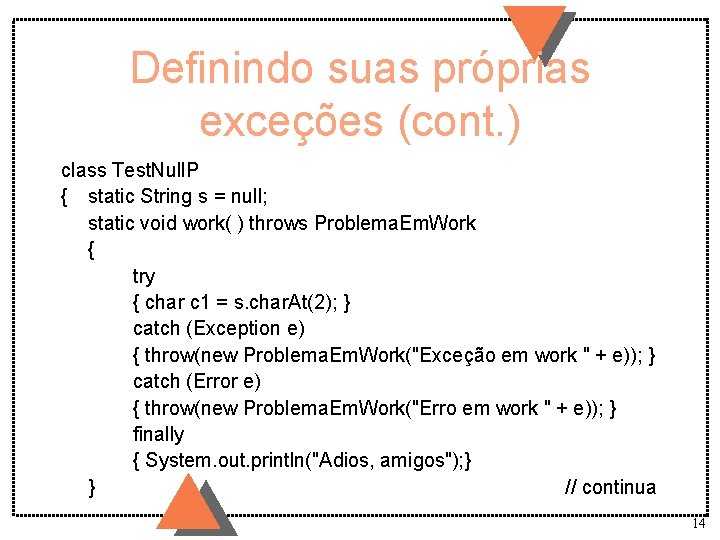 Definindo suas próprias exceções (cont.)

class TestNullP
{ static String s = null;
static void work( ) throws ProblemaEmWork
{
try
{ char c1 = s.charAt(2); }
catch (Exception e)
{ throw(new ProblemaEmWork("Exceção em work " + e)); }
catch (Error e)
{ throw(new ProblemaEmWork("Erro em work " + e)); }
finally
{ System.out.println("Adios, amigos");}
} // continua

14